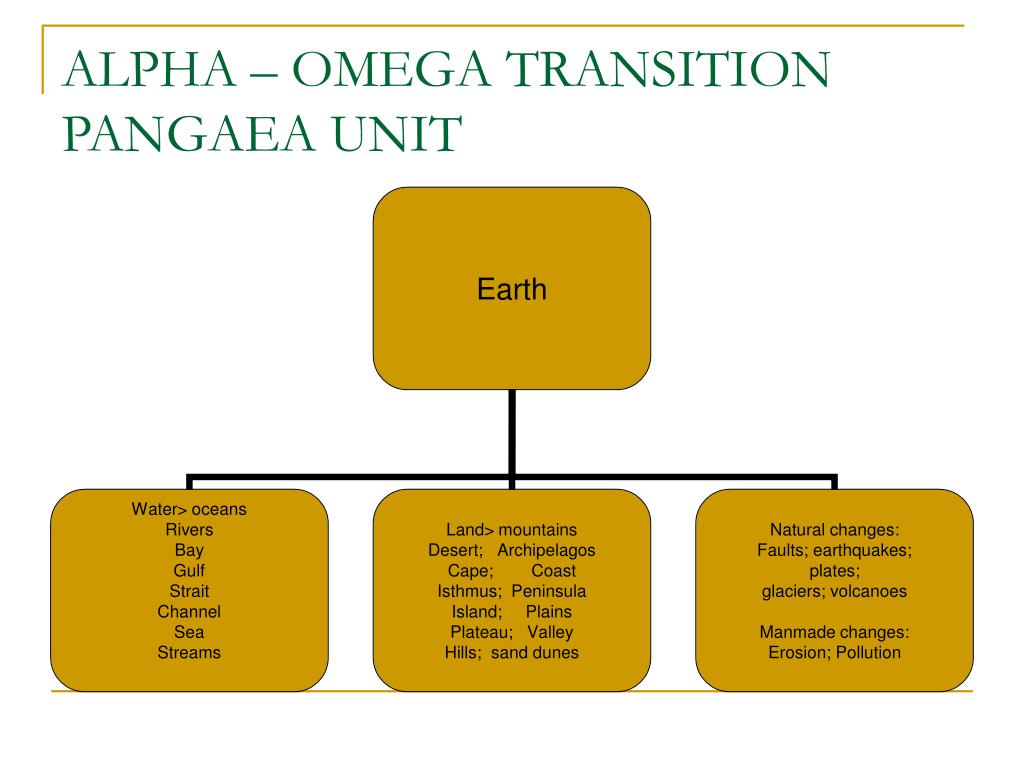 ALPHA – OMEGA TRANSITION PANGAEA UNIT

Earth

Water> oceans
Rivers
Bay
Gulf
Strait
Channel
Sea
Streams

Land> mountains
Desert; Archipelagos
Cape; Coast
Isthmus; Peninsula
Island; Plains
Plateau; Valley
Hills; sand dunes

Natural changes:
Faults; earthquakes;
plates;
glaciers; volcanoes

Manmade changes:
Erosion; Pollution